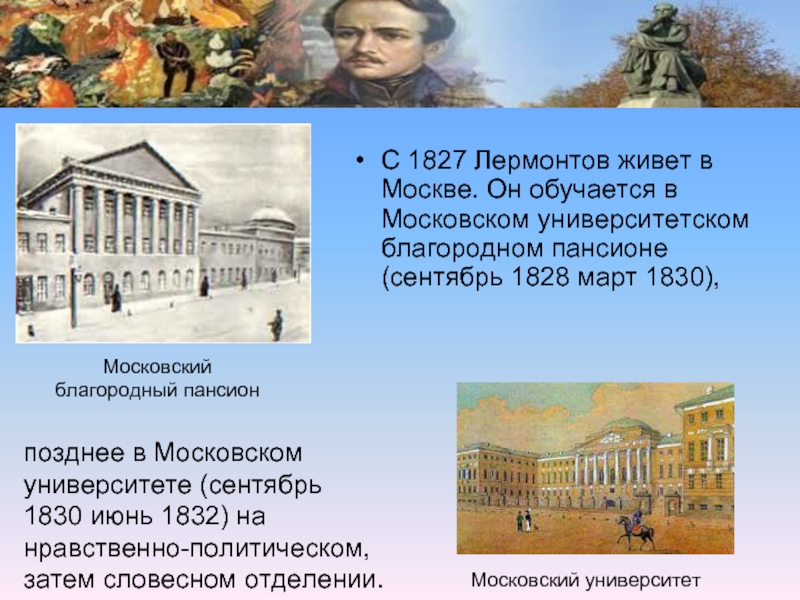 • С 1827 Лермонтов живет в Москве. Он обучается в Московском университетском благородном пансионе (сентябрь 1828 март 1830),

Московский благородный пансион

позднее в Московском университете (сентябрь 1830 июнь 1832) на нравственно-политическом, затем словесном отделении.

Московский университет